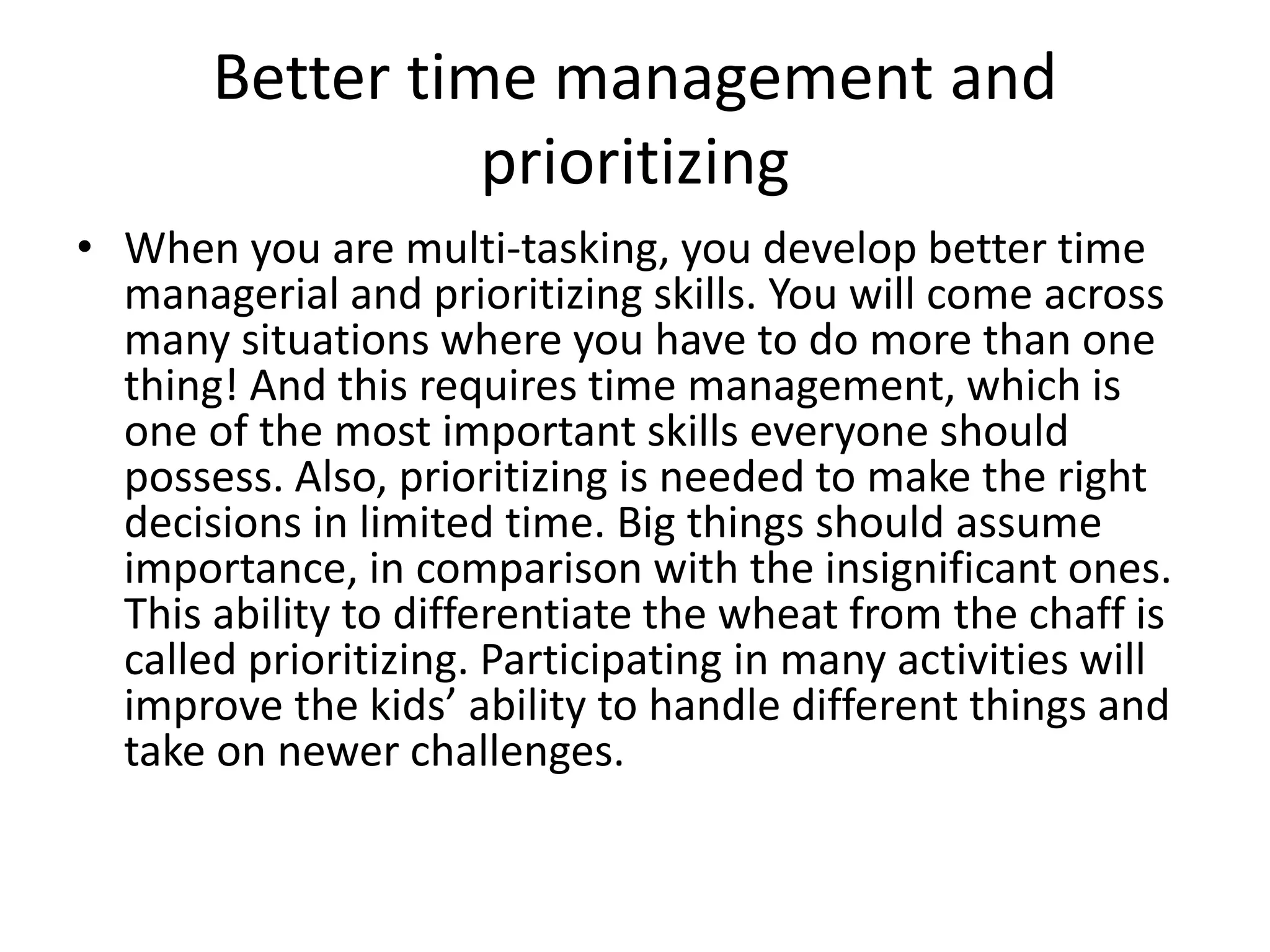 Better time management and prioritizing

• When you are multi-tasking, you develop better time managerial and prioritizing skills. You will come across many situations where you have to do more than one thing! And this requires time management, which is one of the most important skills everyone should possess. Also, prioritizing is needed to make the right decisions in limited time. Big things should assume importance, in comparison with the insignificant ones. This ability to differentiate the wheat from the chaff is called prioritizing. Participating in many activities will improve the kids’ ability to handle different things and take on newer challenges.